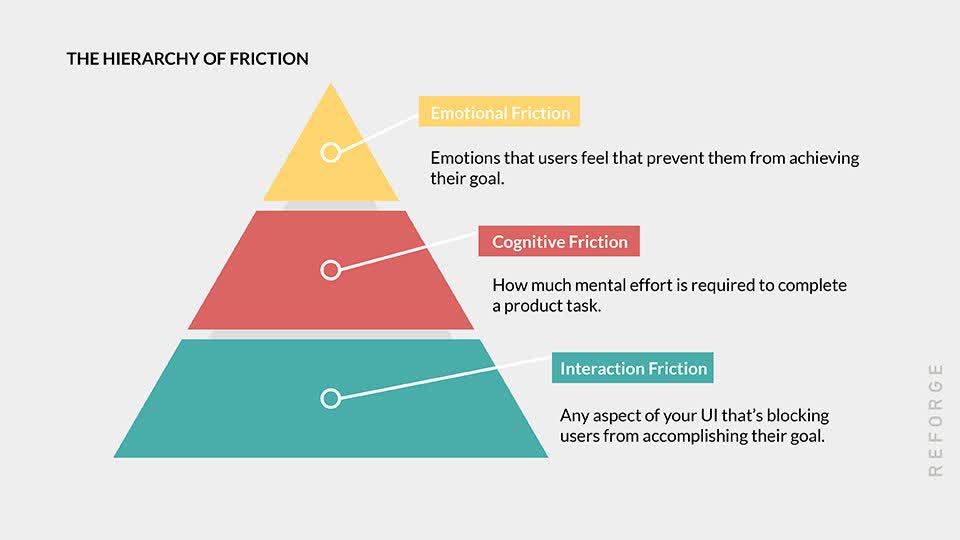 THE HIERARCHY OF FRICTION

Emotional Friction

Emotions that users feel that prevent them from achieving their goal.

Cognitive Friction

How much mental effort is required to complete a product task.

Interaction Friction

Any aspect of your UI that's blocking users from accomplishing their goal.

REFORGE